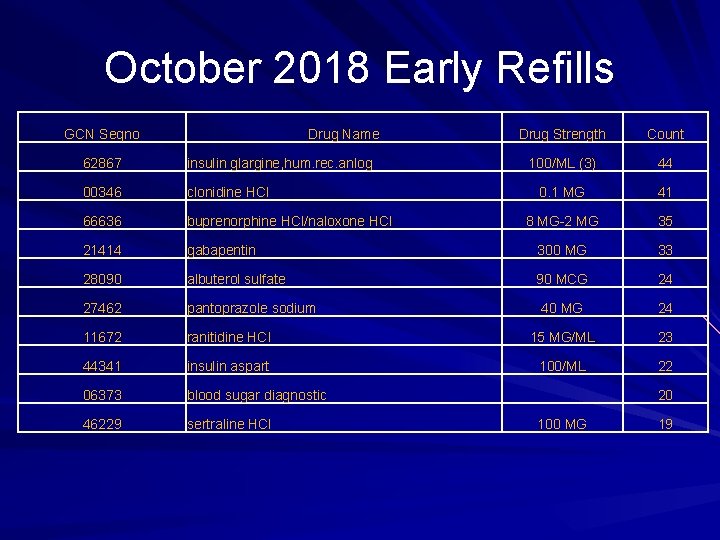 October 2018 Early Refills

| GCN Seqno | Drug Name | Drug Strength | Count |
|---|---|---|---|
| 62867 | insulin glargine,hum.rec.anlog | 100/ML (3) | 44 |
| 00346 | clonidine HCl | 0.1 MG | 41 |
| 66636 | buprenorphine HCl/naloxone HCl | 8 MG-2 MG | 35 |
| 21414 | gabapentin | 300 MG | 33 |
| 28090 | albuterol sulfate | 90 MCG | 24 |
| 27462 | pantoprazole sodium | 40 MG | 24 |
| 11672 | ranitidine HCl | 15 MG/ML | 23 |
| 44341 | insulin aspart | 100/ML | 22 |
| 06373 | blood sugar diagnostic | | 20 |
| 46229 | sertraline HCl | 100 MG | 19 |